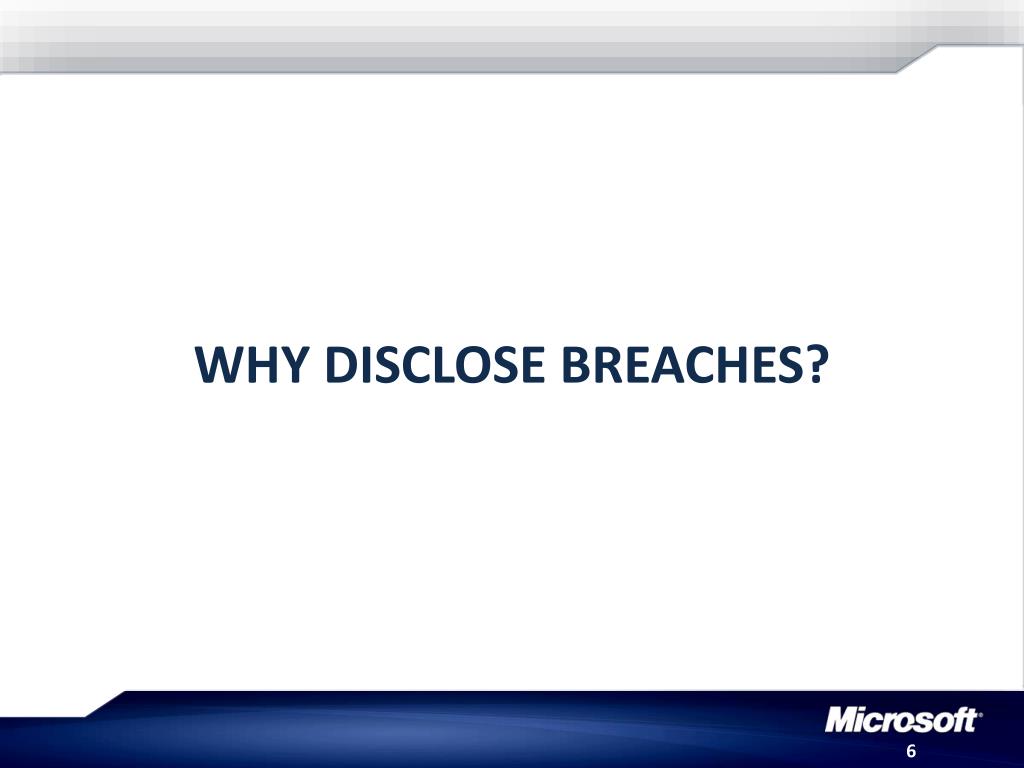 WHY DISCLOSE BREACHES?

Microsoft®

6